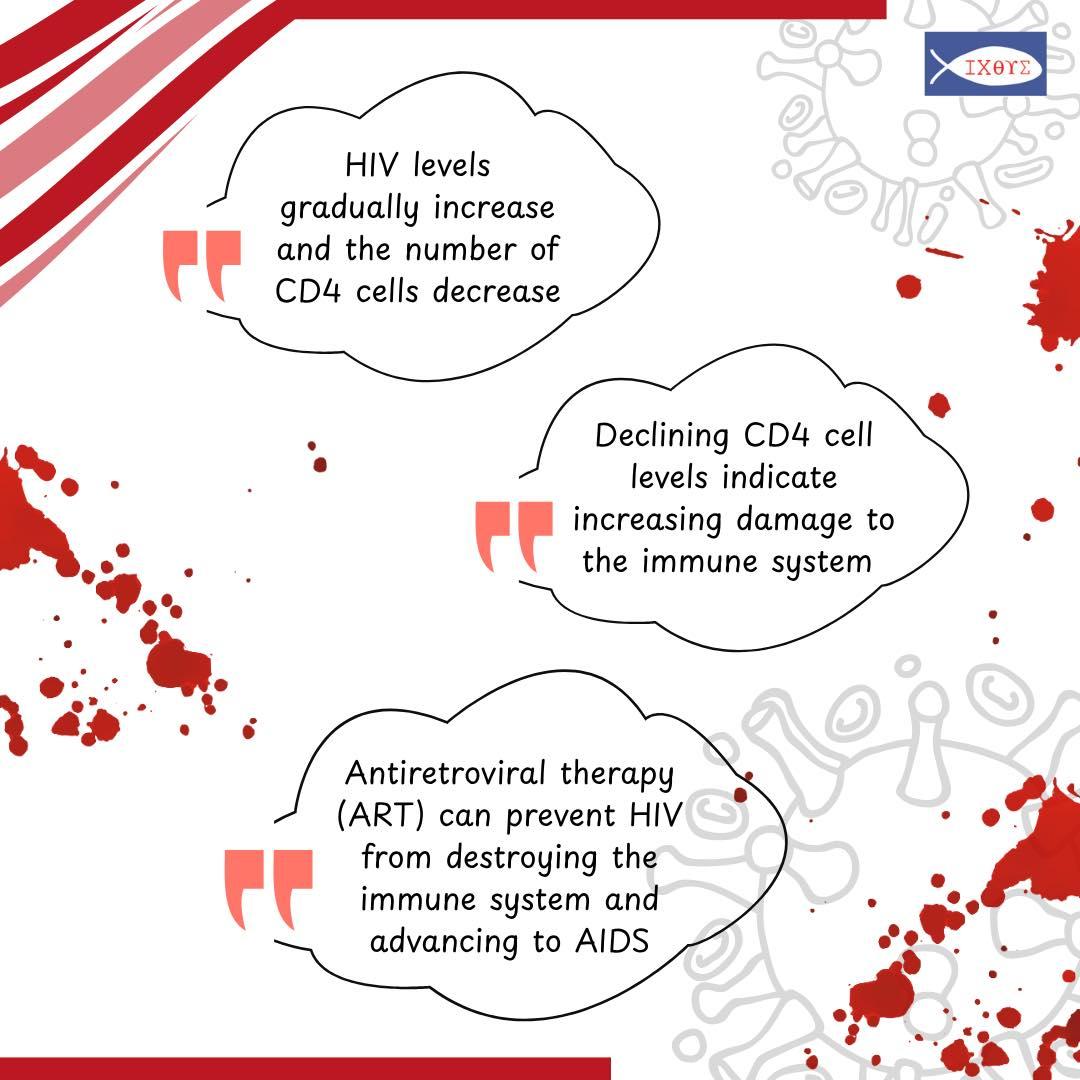 ΙΧΘΥΣ

HIV levels gradually increase and the number of CD4 cells decrease

Declining CD4 cell levels indicate increasing damage to the immune system

Antiretroviral therapy (ART) can prevent HIV from destroying the immune system and advancing to AIDS